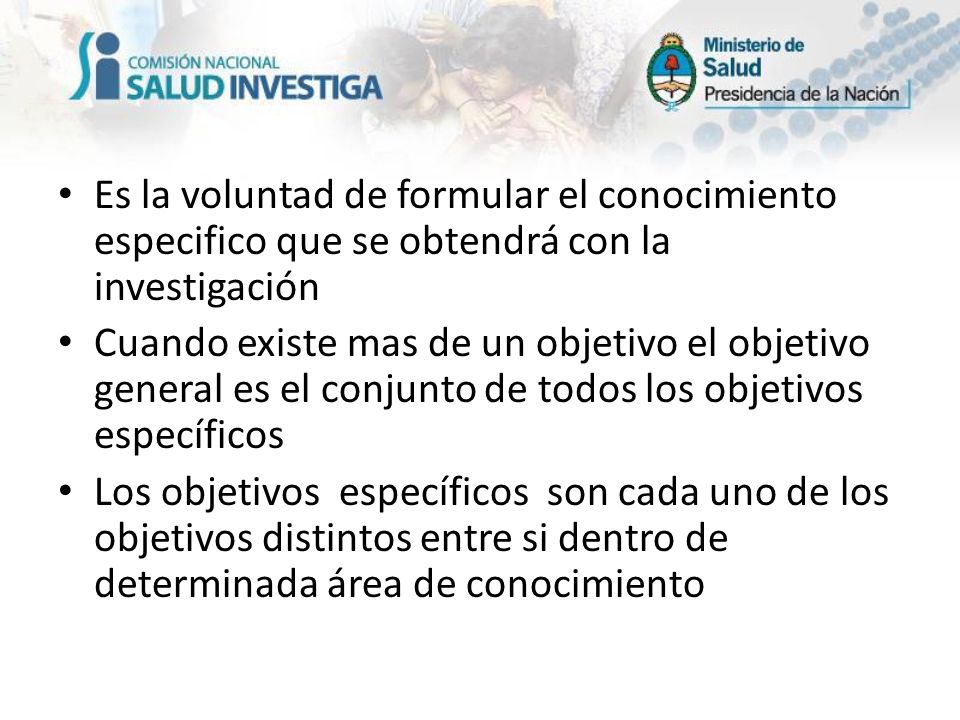 COMISIÓN NACIONAL
SALUD INVESTIGA

Ministerio de
Salud
Presidencia de la Nación

• Es la voluntad de formular el conocimiento especifico que se obtendrá con la investigación
• Cuando existe mas de un objetivo el objetivo general es el conjunto de todos los objetivos específicos
• Los objetivos específicos son cada uno de los objetivos distintos entre si dentro de determinada área de conocimiento